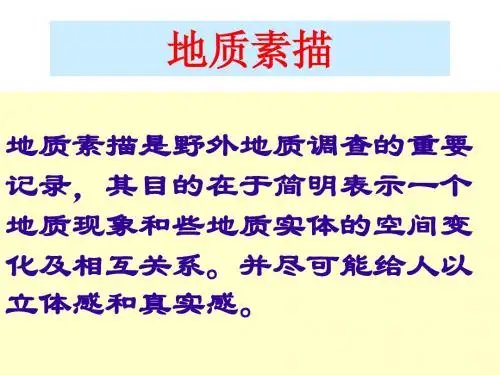 地质素描

地质素描是野外地质调查的重要记录，其目的在于简明表示一个地质现象和些地质实体的空间变化及相互关系。并尽可能给人以立体感和真实感。